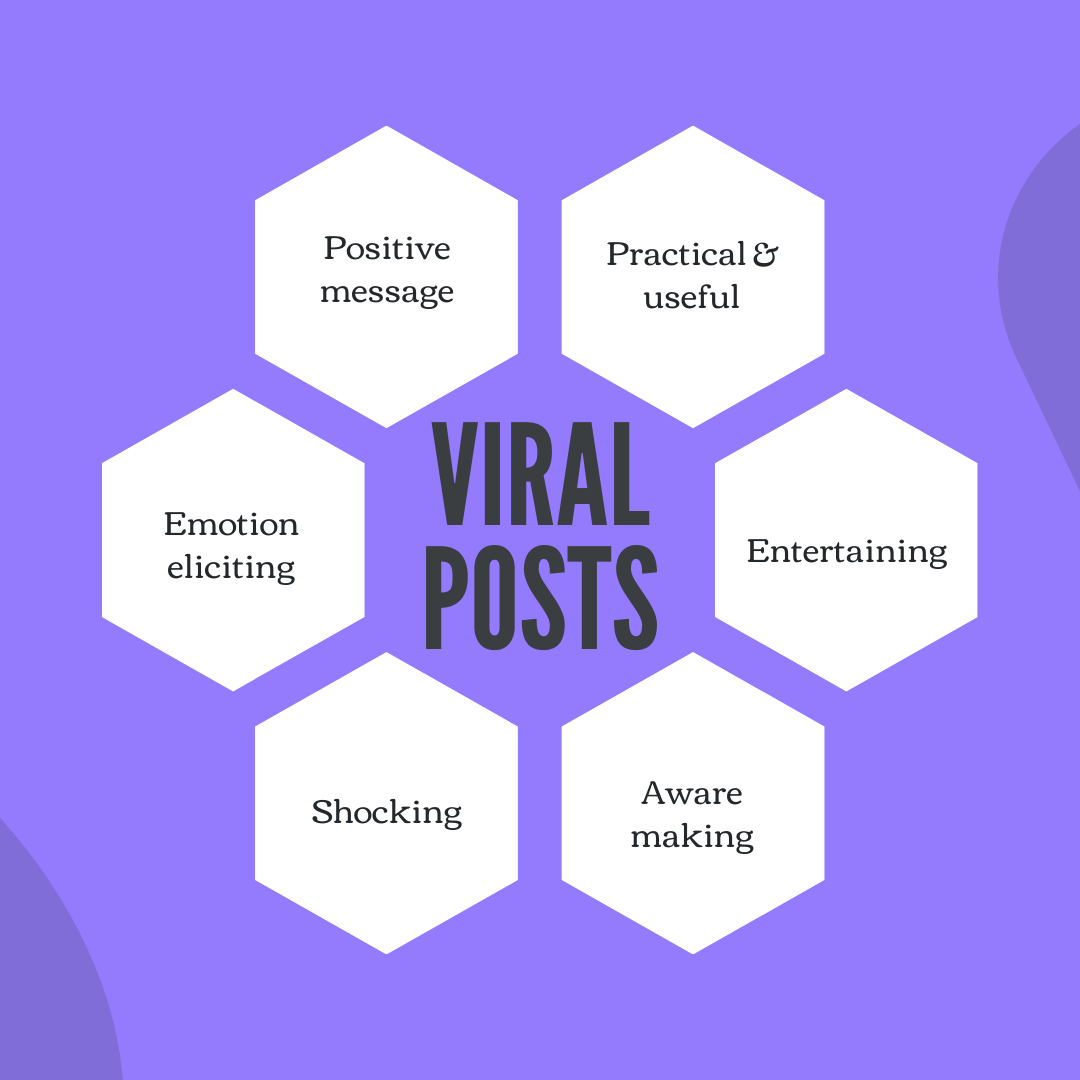 Positive message

Practical & useful

Emotion eliciting

VIRAL POSTS

Entertaining

Shocking

Aware making